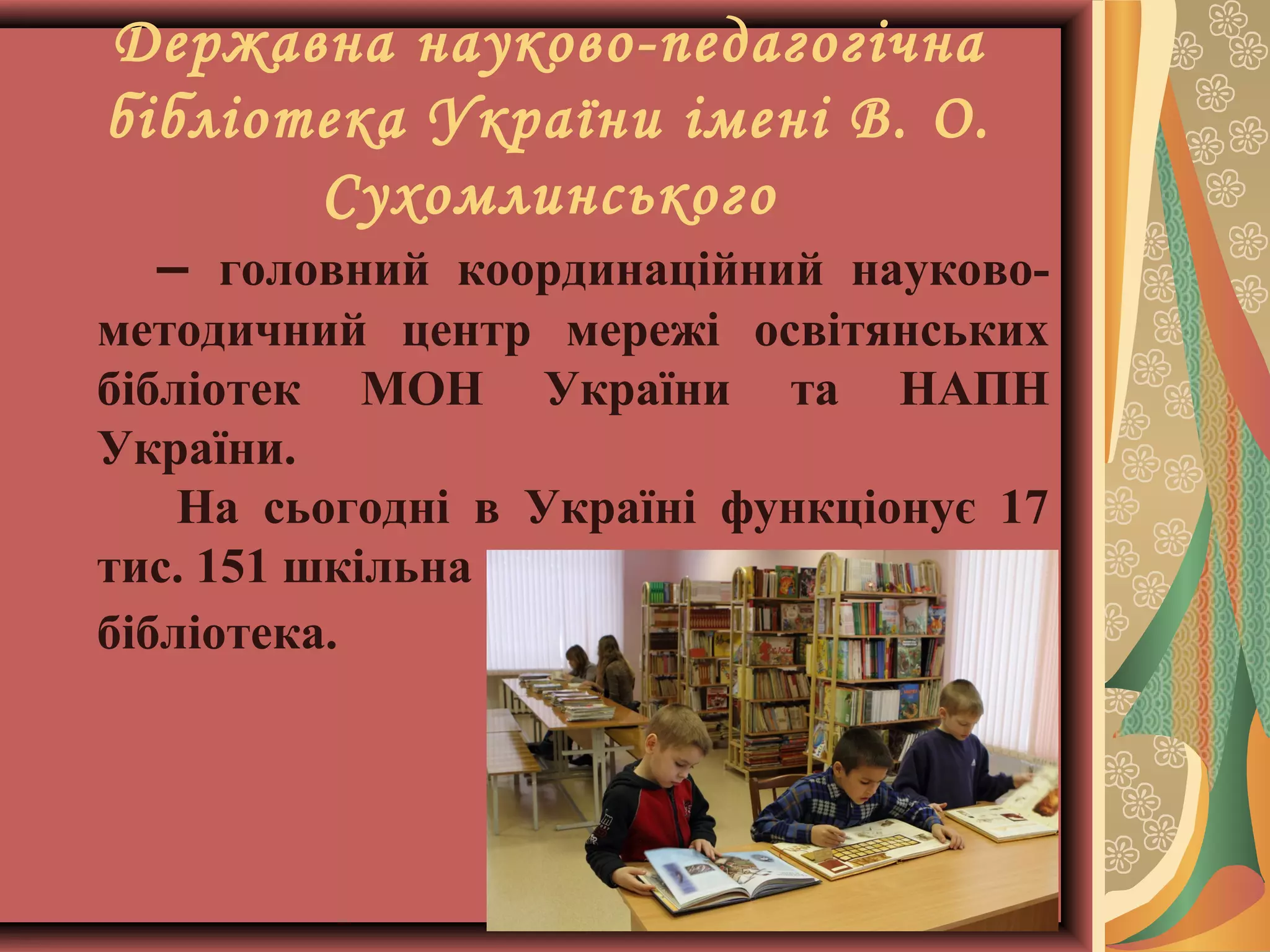 Державна науково-педагогічна бібліотека України імені В. О. Сухомлинського

– головний координаційний науково-методичний центр мережі освітянських бібліотек МОН України та НАПН України.

На сьогодні в Україні функціонує 17 тис. 151 шкільна бібліотека.